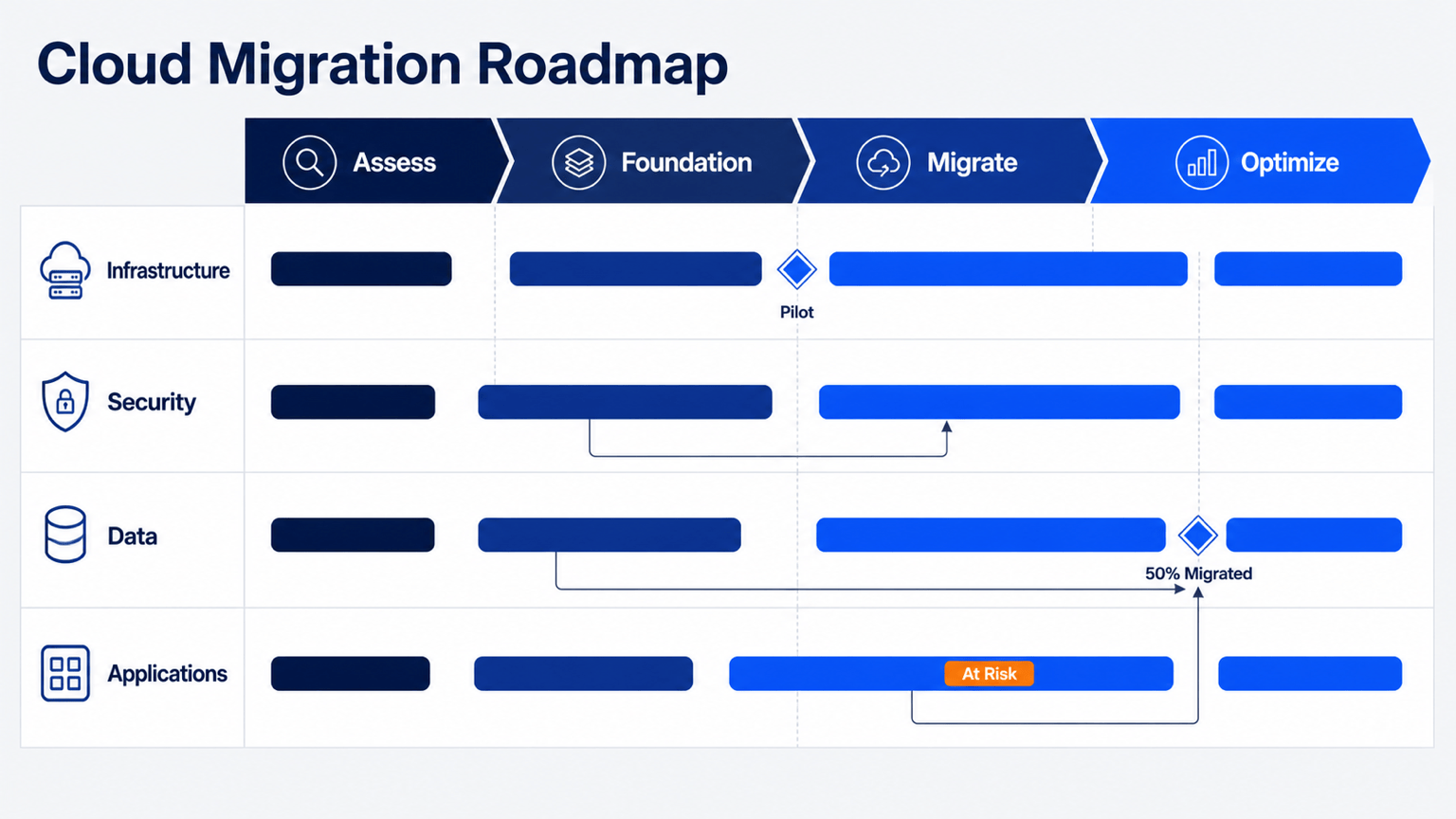 Cloud Migration Roadmap

Assess

Foundation

Migrate

Optimize

Infrastructure

Pilot

Security

Data

50% Migrated

Applications

At Risk